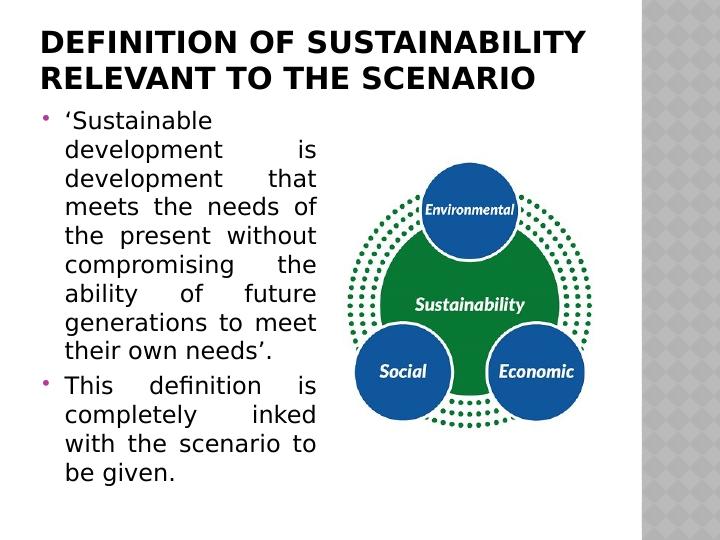 DEFINITION OF SUSTAINABILITY RELEVANT TO THE SCENARIO

• ‘Sustainable development is development that meets the needs of the present without compromising the ability of future generations to meet their own needs’.

• This definition is completely inked with the scenario to be given.

Environmental

Sustainability

Social

Economic